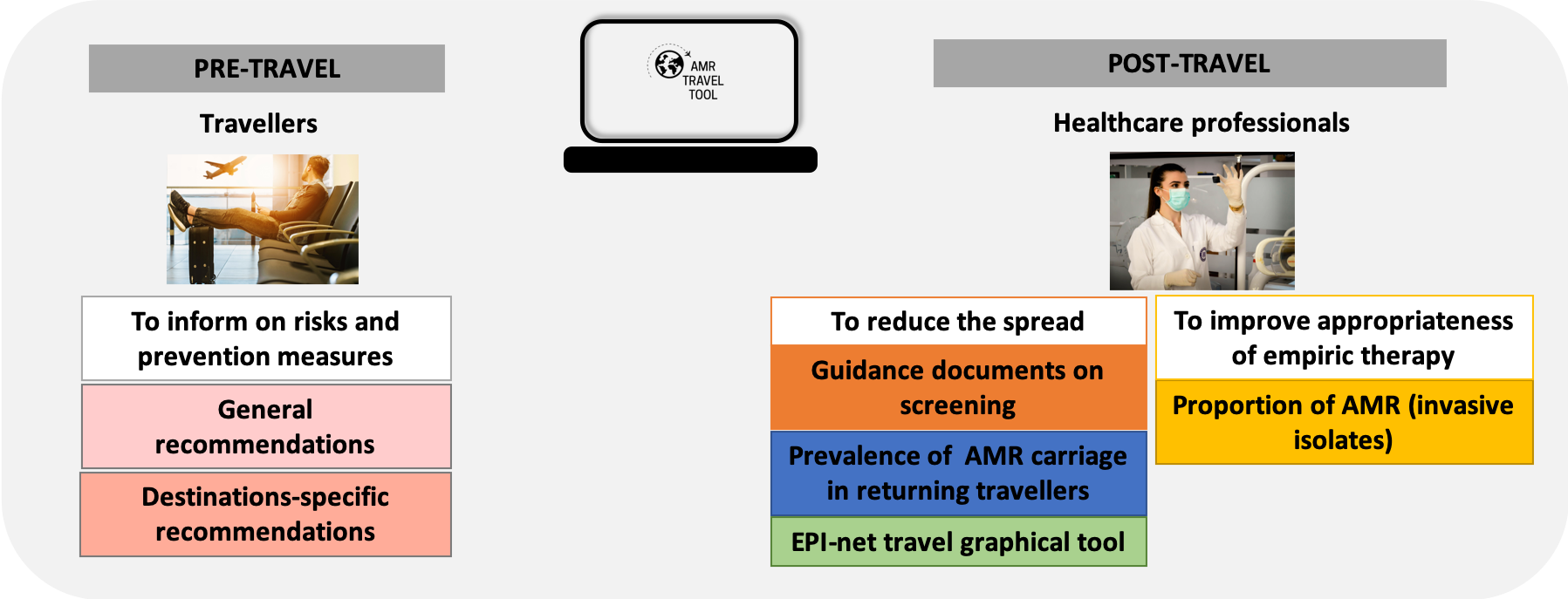 PRE-TRAVEL

Travellers

To inform on risks and prevention measures

General recommendations

Destinations-specific recommendations

AMR TRAVEL TOOL

POST-TRAVEL

Healthcare professionals

To reduce the spread

Guidance documents on screening

Prevalence of AMR carriage in returning travellers

EPI-net travel graphical tool

To improve appropriateness of empiric therapy

Proportion of AMR (invasive isolates)